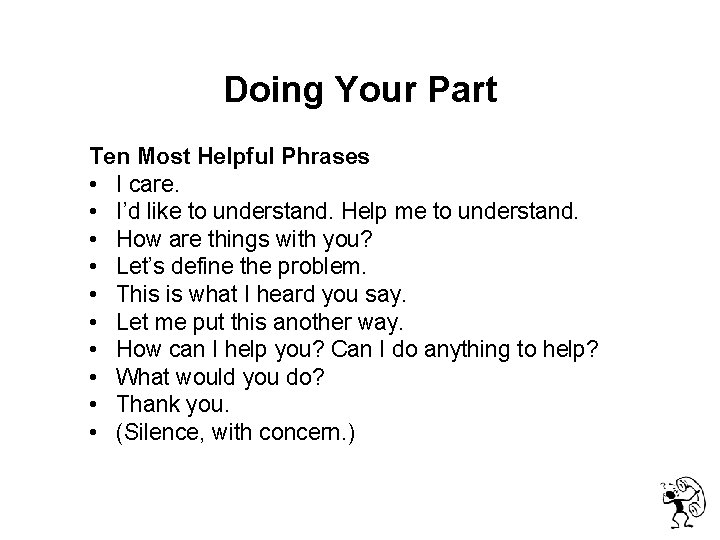 Doing Your Part

Ten Most Helpful Phrases
• I care.
• I'd like to understand. Help me to understand.
• How are things with you?
• Let's define the problem.
• This is what I heard you say.
• Let me put this another way.
• How can I help you? Can I do anything to help?
• What would you do?
• Thank you.
• (Silence, with concern.)